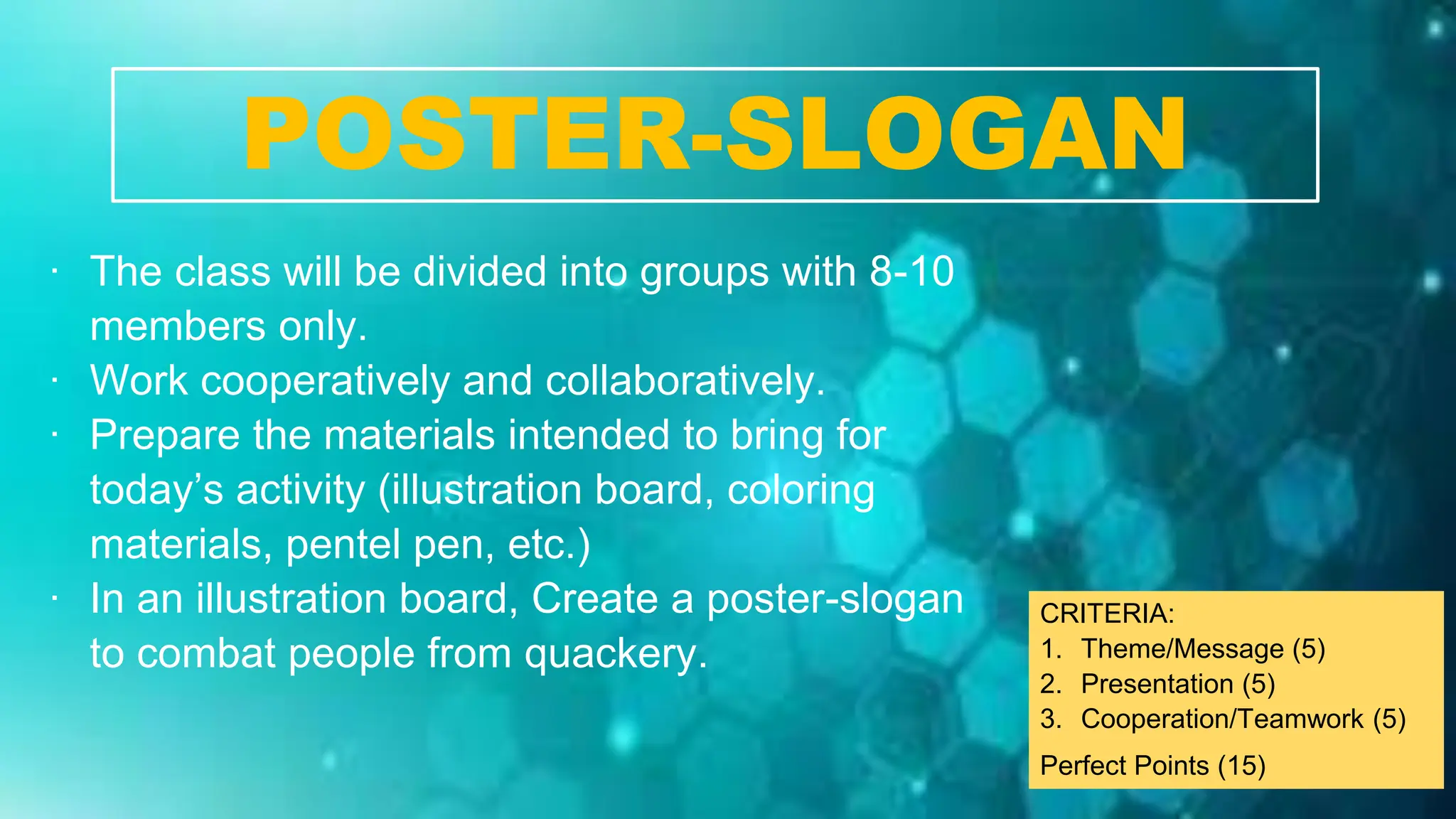 POSTER-SLOGAN

· The class will be divided into groups with 8-10 members only.
· Work cooperatively and collaboratively.
· Prepare the materials intended to bring for today's activity (illustration board, coloring materials, pentel pen, etc.)
· In an illustration board, Create a poster-slogan to combat people from quackery.

CRITERIA:
1. Theme/Message (5)
2. Presentation (5)
3. Cooperation/Teamwork (5)

Perfect Points (15)